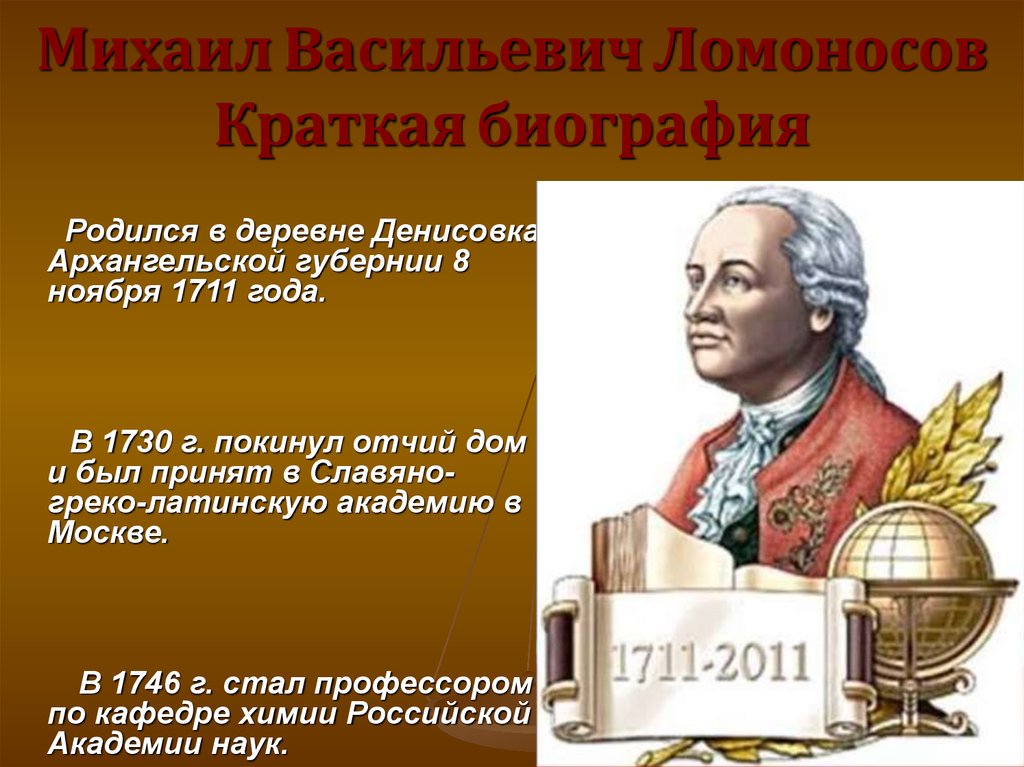 Михаил Васильевич Ломоносов
Краткая биография

Родился в деревне Денисовка Архангельской губернии 8 ноября 1711 года.

В 1730 г. покинул отчий дом и был принят в Славяно-греко-латинскую академию в Москве.

В 1746 г. стал профессором по кафедре химии Российской Академии наук.

1711-2011